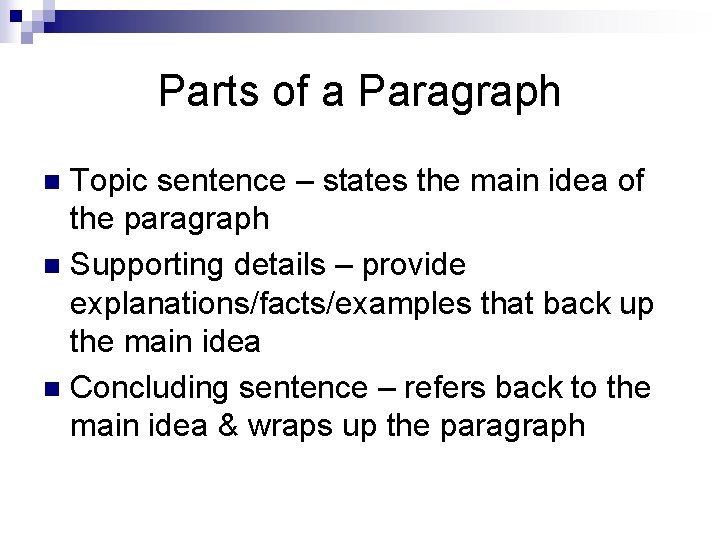 Parts of a Paragraph

- Topic sentence – states the main idea of the paragraph
- Supporting details – provide explanations/facts/examples that back up the main idea
- Concluding sentence – refers back to the main idea & wraps up the paragraph